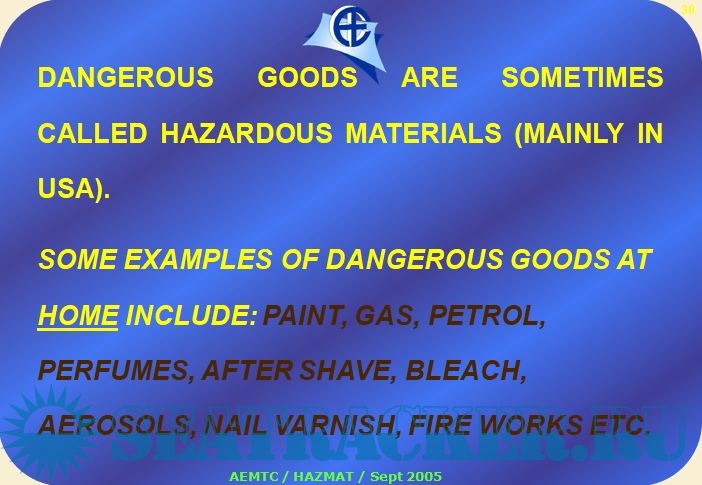 30

DANGEROUS GOODS ARE SOMETIMES CALLED HAZARDOUS MATERIALS (MAINLY IN USA).

SOME EXAMPLES OF DANGEROUS GOODS AT HOME INCLUDE: PAINT, GAS, PETROL, PERFUMES, AFTER SHAVE, BLEACH, AEROSOLS, NAIL VARNISH, FIRE WORKS ETC.

SEATRACKER.RU

AEMTC / HAZMAT / Sept 2005